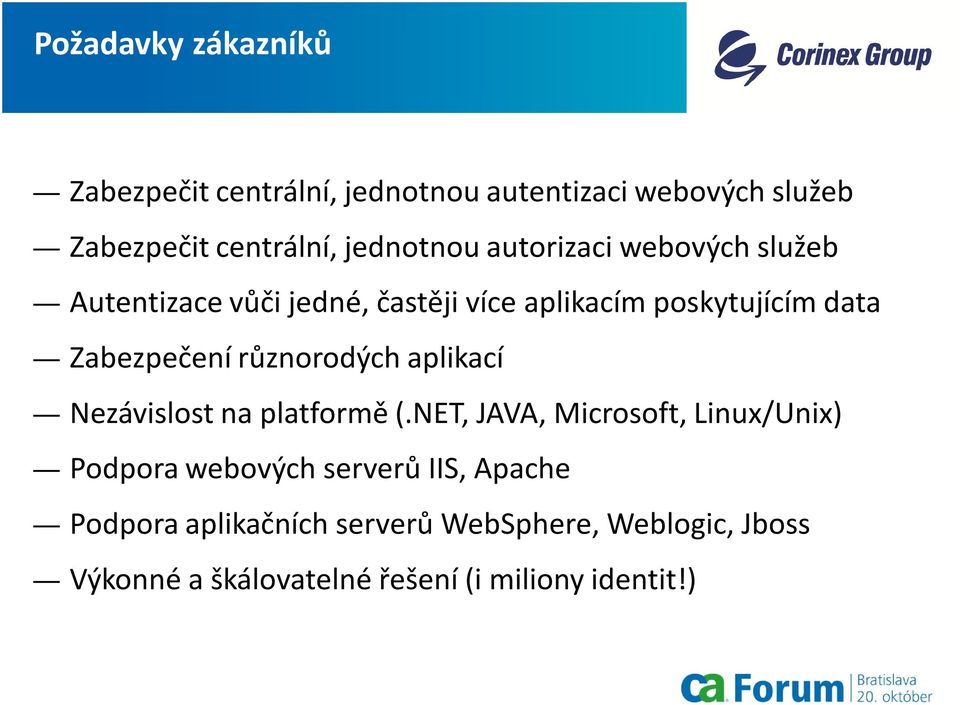 Požadavky zákazníků

Corinex Group

— Zabezpečit centrální, jednotnou autentizaci webových služeb

— Zabezpečit centrální, jednotnou autorizaci webových služeb

— Autentizace vůči jedné, častěji více aplikacím poskytujícím data

— Zabezpečení různorodých aplikací

— Nezávislost na platformě (.NET, JAVA, Microsoft, Linux/Unix)

— Podpora webových serverů IIS, Apache

— Podpora aplikačních serverů WebSphere, Weblogic, Jboss

— Výkonné a škálovatelné řešení (i miliony identit!)

ca Forum Bratislava 20. október